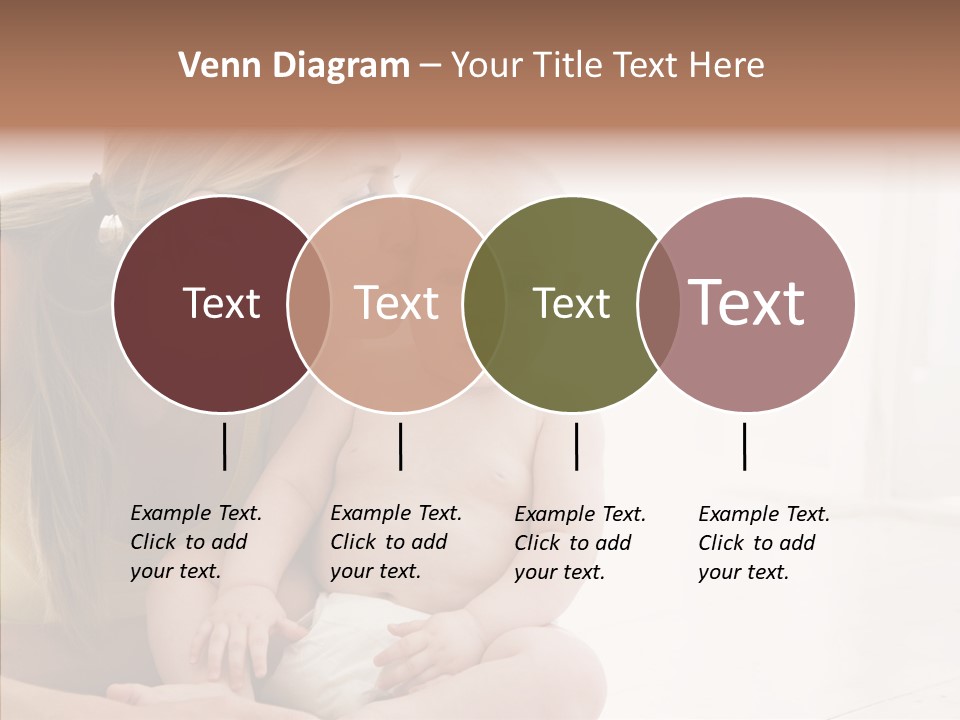 Venn Diagram – Your Title Text Here

Text

Text

Text

Text

Example Text. Click to add your text.

Example Text. Click to add your text.

Example Text. Click to add your text.

Example Text. Click to add your text.